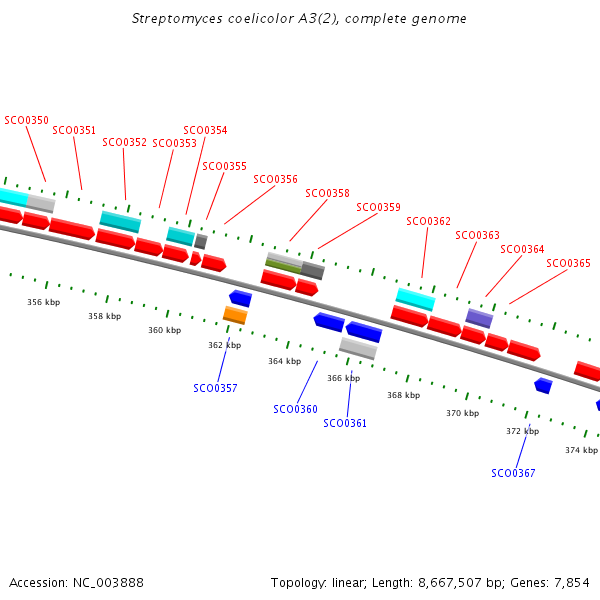 Streptomyces coelicolor A3(2), complete genome

SCO0350
SCO0351
SCO0352
SCO0353
SCO0354
SCO0355
SCO0356
SCO0358
SCO0359
SCO0362
SCO0363
SCO0364
SCO0365

356 kbp
358 kbp
360 kbp
362 kbp
364 kbp
366 kbp
368 kbp
370 kbp
372 kbp
374 kbp

SCO0357
SCO0360
SCO0361
SCO0367

Accession: NC_003888
Topology: linear; Length: 8,667,507 bp; Genes: 7,854